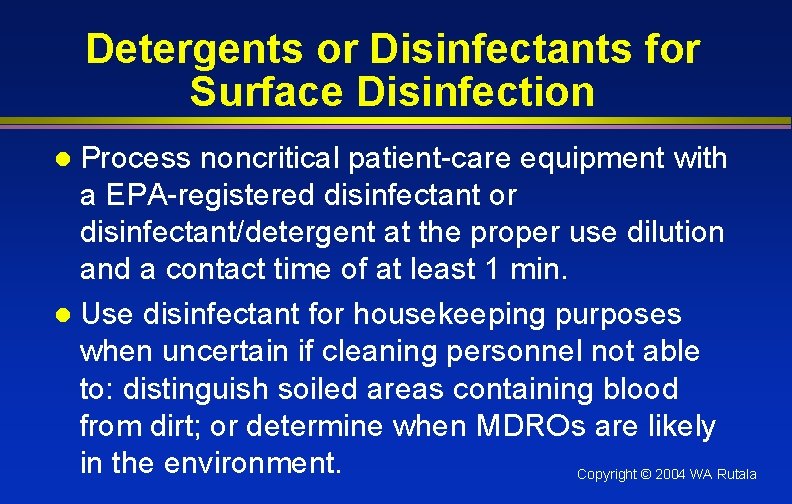 Detergents or Disinfectants for Surface Disinfection

● Process noncritical patient-care equipment with a EPA-registered disinfectant or disinfectant/detergent at the proper use dilution and a contact time of at least 1 min.

● Use disinfectant for housekeeping purposes when uncertain if cleaning personnel not able to: distinguish soiled areas containing blood from dirt; or determine when MDROs are likely in the environment.

Copyright © 2004 WA Rutala